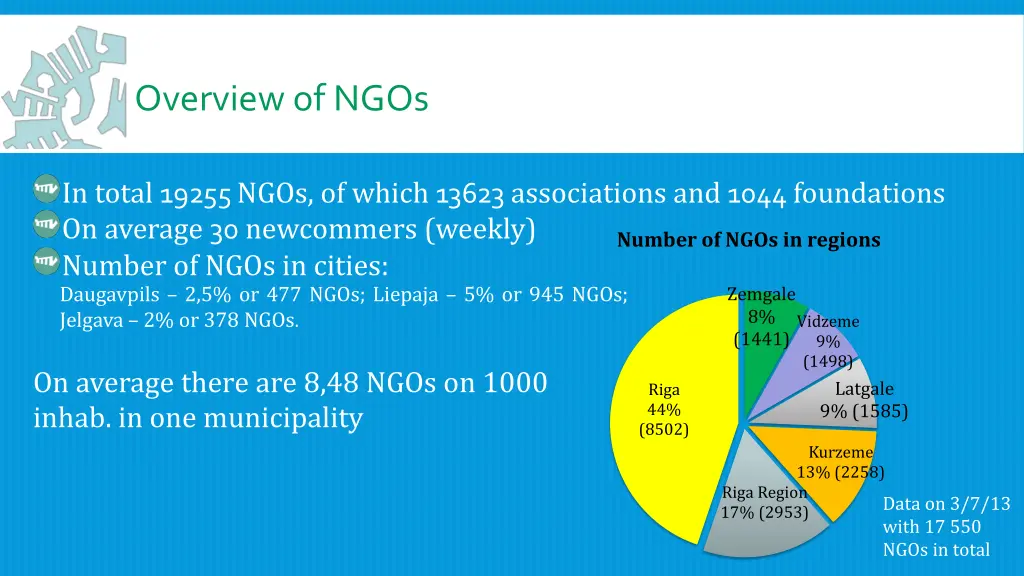 Overview of NGOs

In total 19255 NGOs, of which 13623 associations and 1044 foundations
On average 30 newcommers (weekly)
Number of NGOs in cities:
Daugavpils – 2,5% or 477 NGOs; Liepaja – 5% or 945 NGOs; Jelgava – 2% or 378 NGOs.

On average there are 8,48 NGOs on 1000 inhab. in one municipality

Number of NGOs in regions

Zemgale 8% (1441)
Vidzeme 9% (1498)
Latgale 9% (1585)
Kurzeme 13% (2258)
Riga Region 17% (2953)
Riga 44% (8502)

Data on 3/7/13 with 17 550 NGOs in total